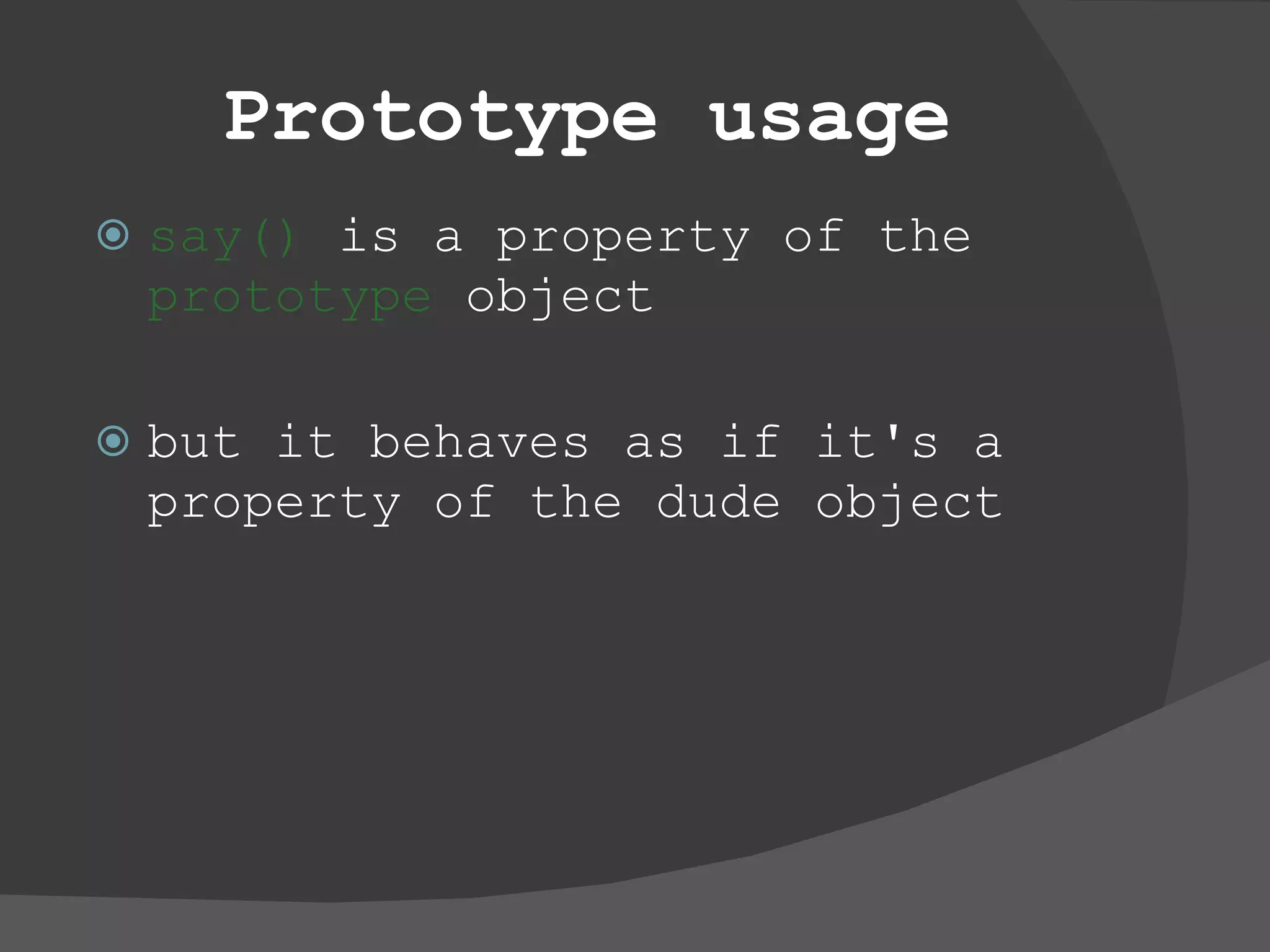 Prototype usage

say() is a property of the prototype object

but it behaves as if it's a property of the dude object